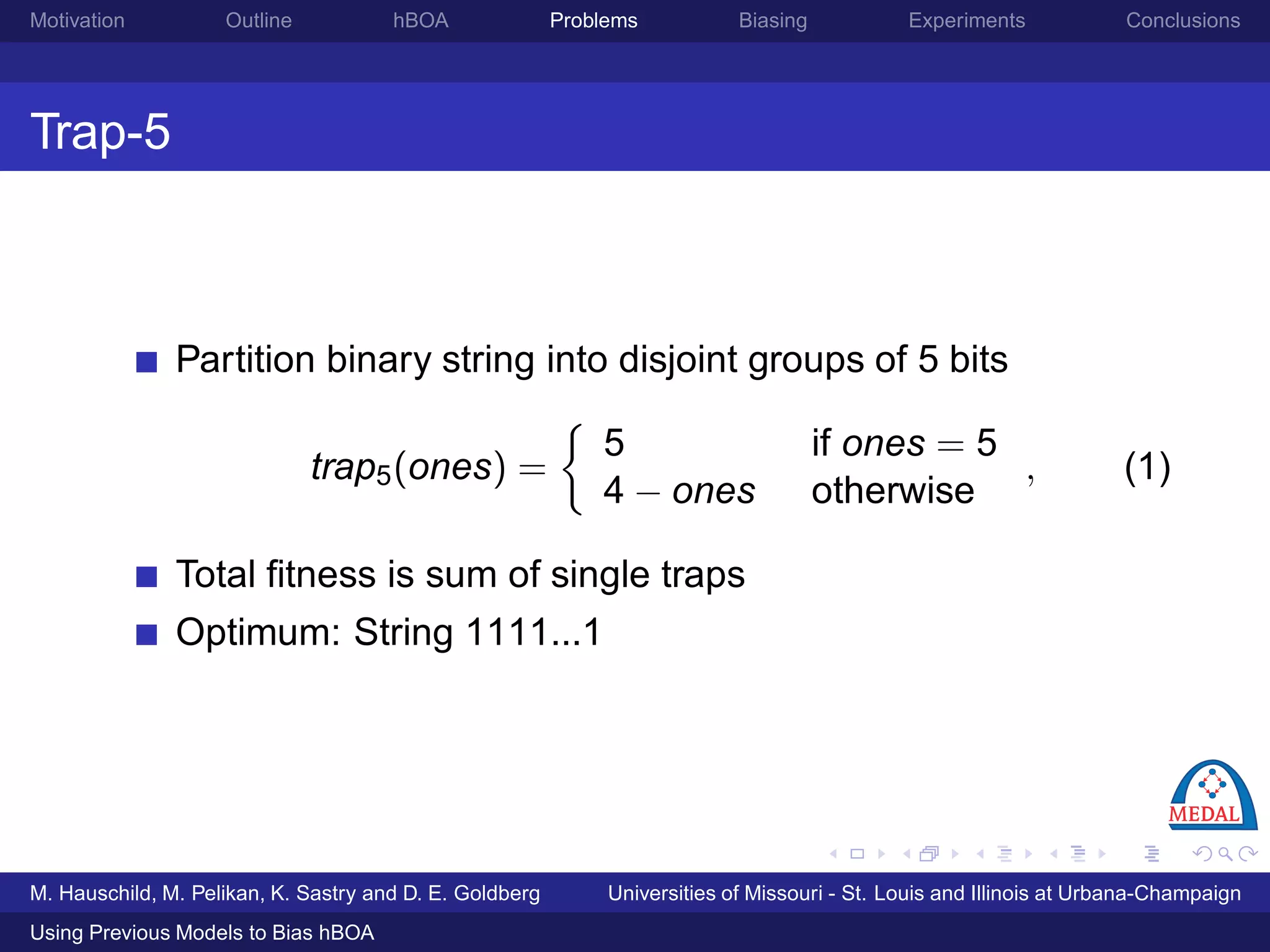 Motivation Outline hBOA Problems Biasing Experiments Conclusions

Trap-5

Partition binary string into disjoint groups of 5 bits

$$trap_5(ones) = \begin{cases} 5 & \text{if } ones = 5 \\ 4 - ones & \text{otherwise} \end{cases}, \quad (1)$$

Total fitness is sum of single traps

Optimum: String 1111...1

MEDAL

M. Hauschild, M. Pelikan, K. Sastry and D. E. Goldberg Universities of Missouri - St. Louis and Illinois at Urbana-Champaign

Using Previous Models to Bias hBOA